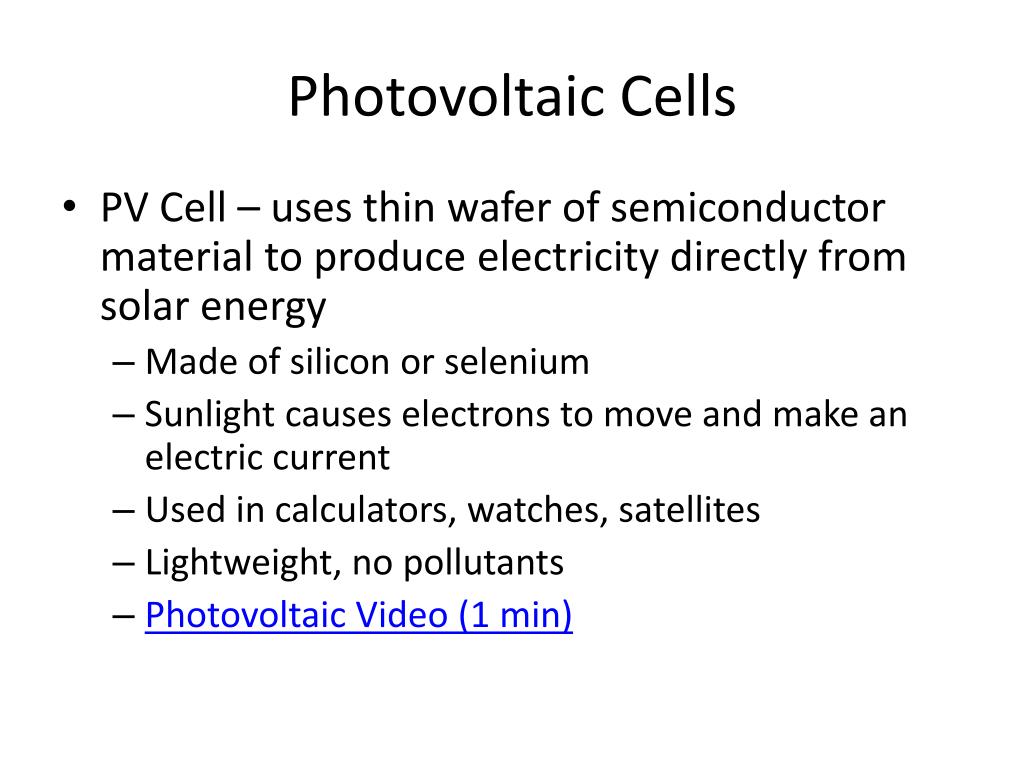 Photovoltaic Cells

• PV Cell – uses thin wafer of semiconductor material to produce electricity directly from solar energy
– Made of silicon or selenium
– Sunlight causes electrons to move and make an electric current
– Used in calculators, watches, satellites
– Lightweight, no pollutants
– Photovoltaic Video (1 min)